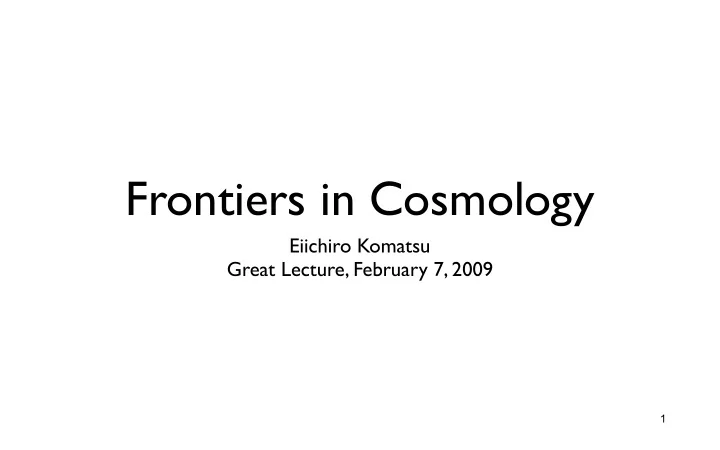 Frontiers in Cosmology

Eiichiro Komatsu
Great Lecture, February 7, 2009

1